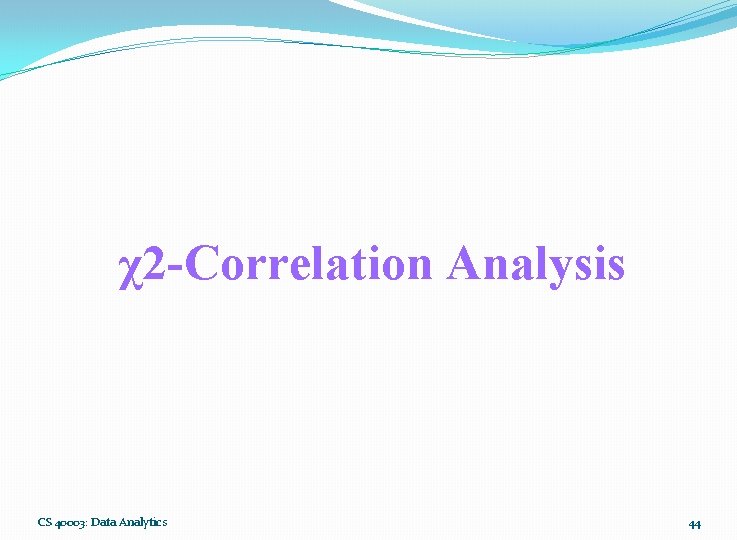 χ2-Correlation Analysis

CS 40003: Data Analytics

44